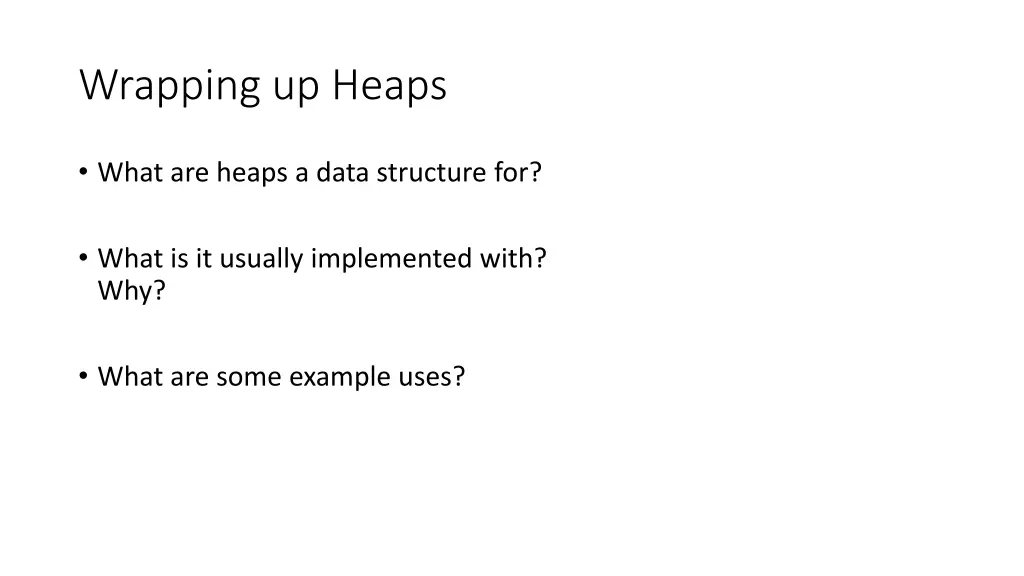 Wrapping up Heaps

• What are heaps a data structure for?

• What is it usually implemented with? Why?

• What are some example uses?